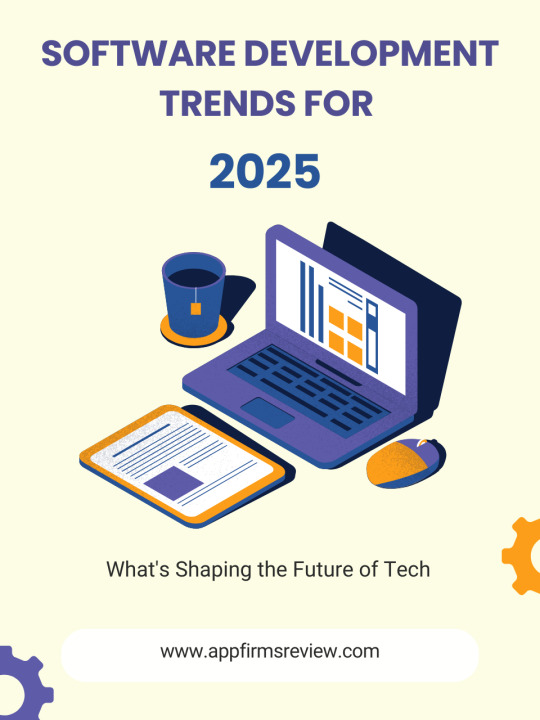 SOFTWARE DEVELOPMENT TRENDS FOR

2025

What's Shaping the Future of Tech

www.appfirmsreview.com